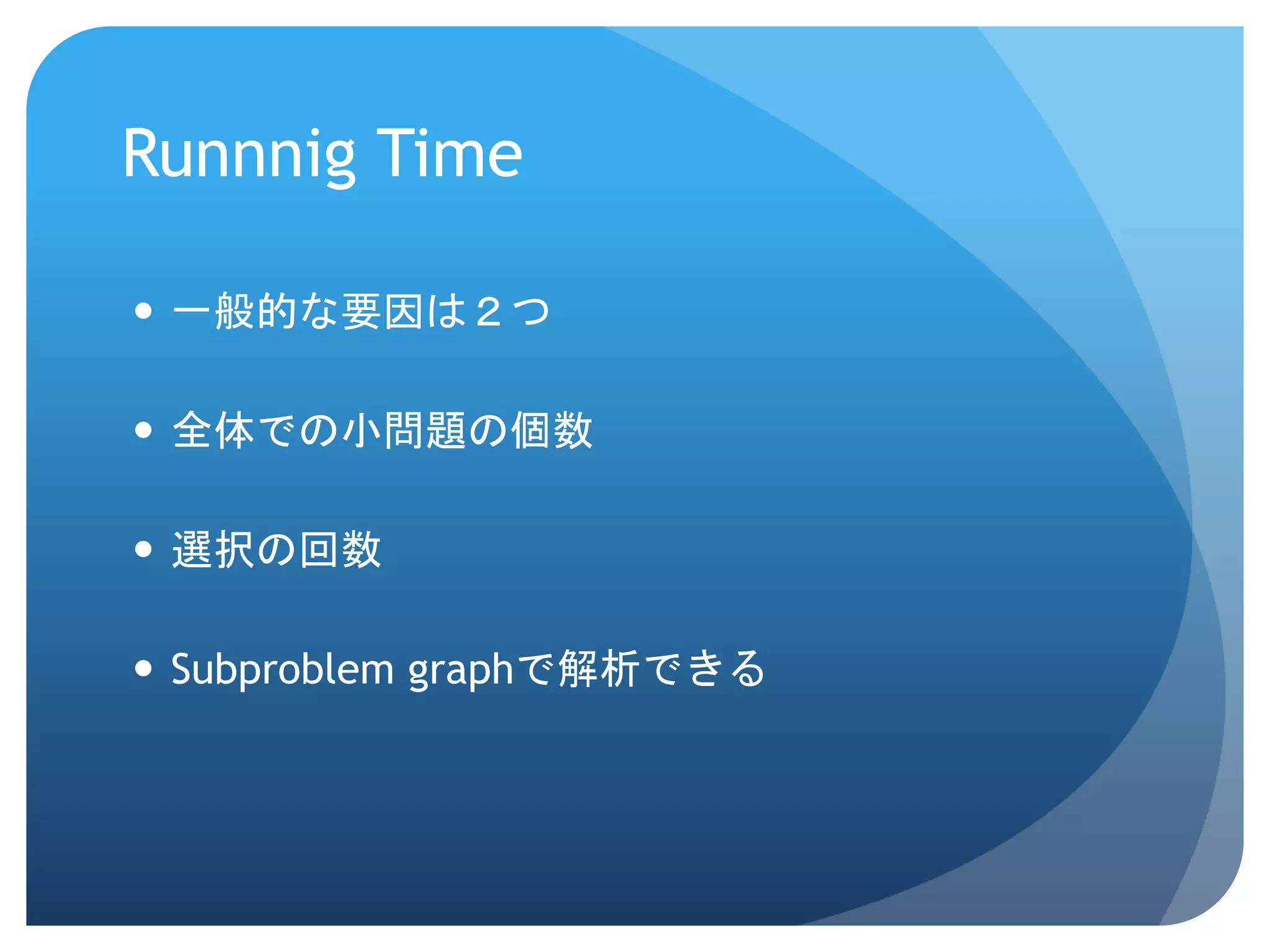 Runnnig Time

• 一般的な要因は２つ

• 全体での小問題の個数

• 選択の回数

• Subproblem graphで解析できる